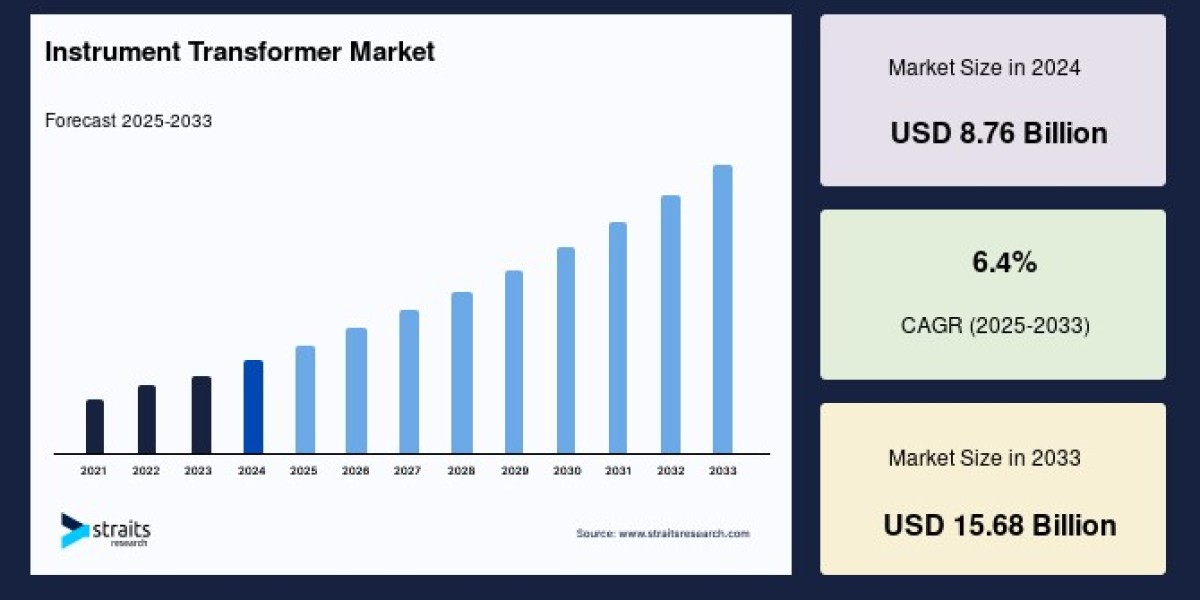 Instrument Transformer Market

Forecast 2025-2033

2021 2022 2023 2024 2025 2026 2027 2028 2029 2030 2031 2032 2033

straits research

Source: www.straitsresearch.com

Market Size in 2024

USD 8.76 Billion

6.4%

CAGR (2025-2033)

Market Size in 2033

USD 15.68 Billion